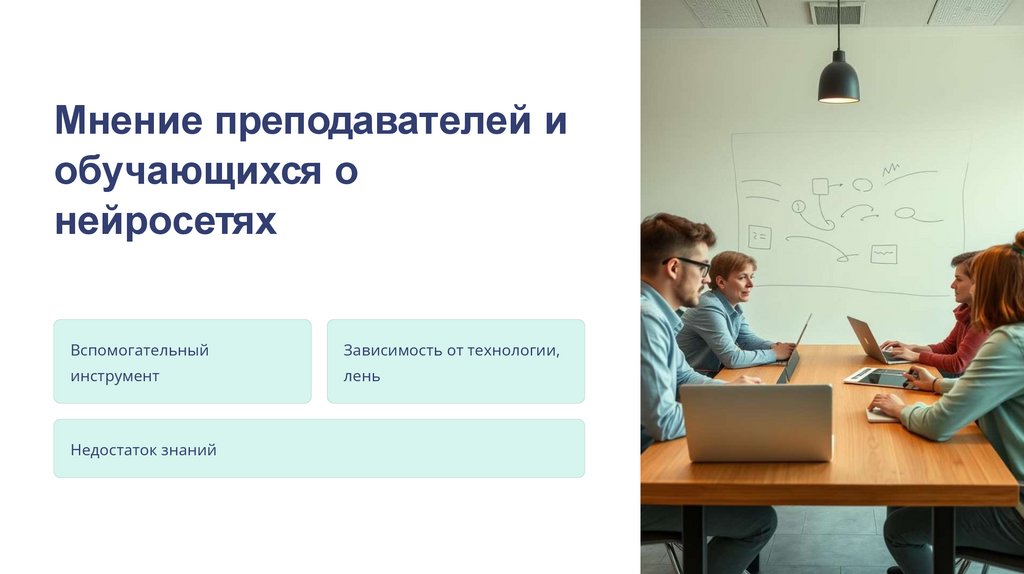 Мнение преподавателей и обучающихся о нейросетях

Вспомогательный инструмент

Зависимость от технологии, лень

Недостаток знаний